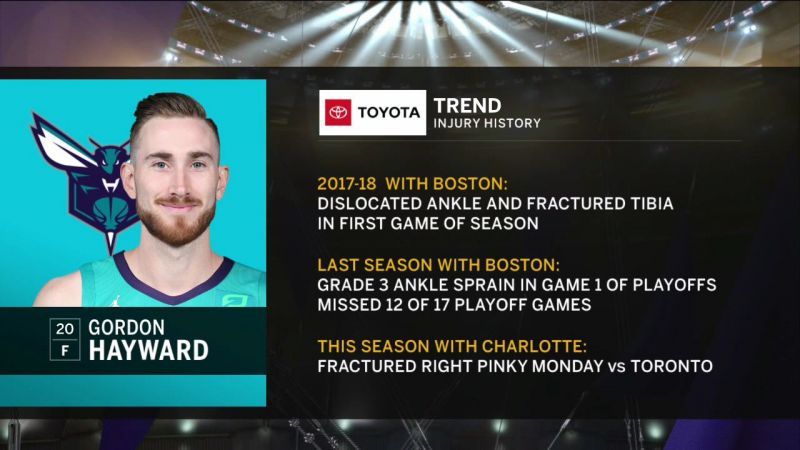 20
F
GORDON
HAYWARD

TOYOTA
TREND
INJURY HISTORY

2017-18 WITH BOSTON:
DISLOCATED ANKLE AND FRACTURED TIBIA IN FIRST GAME OF SEASON

LAST SEASON WITH BOSTON:
GRADE 3 ANKLE SPRAIN IN GAME 1 OF PLAYOFFS
MISSED 12 OF 17 PLAYOFF GAMES

THIS SEASON WITH CHARLOTTE:
FRACTURED RIGHT PINKY MONDAY vs TORONTO